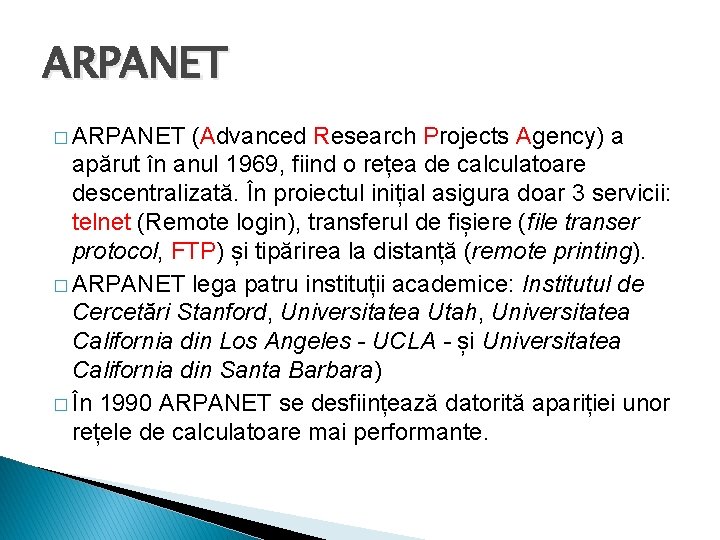 ARPANET

□ ARPANET (Advanced Research Projects Agency) a apărut în anul 1969, fiind o rețea de calculatoare descentralizată. În proiectul inițial asigura doar 3 servicii: telnet (Remote login), transferul de fișiere (file transer protocol, FTP) și tipărirea la distanță (remote printing).

□ ARPANET lega patru instituții academice: Institutul de Cercetări Stanford, Universitatea Utah, Universitatea California din Los Angeles - UCLA - și Universitatea California din Santa Barbara)

□ În 1990 ARPANET se desființează datorită apariției unor rețele de calculatoare mai performante.